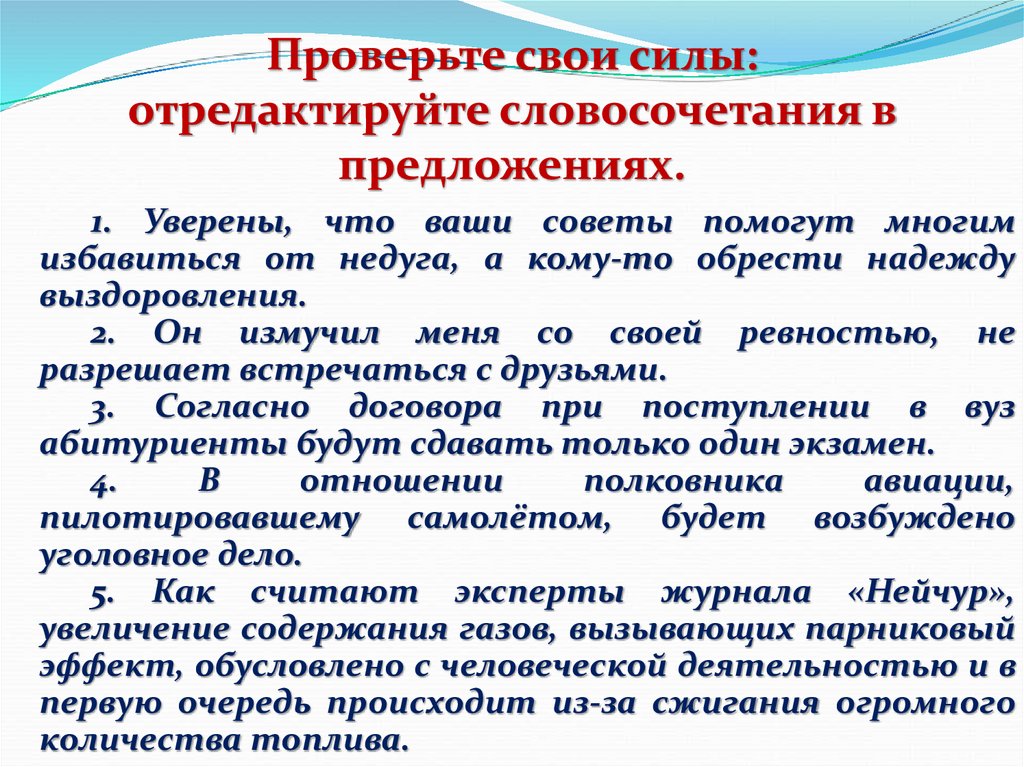 Проверьте свои силы: отредактируйте словосочетания в предложениях.

1. Уверены, что ваши советы помогут многим избавиться от недуга, а кому-то обрести надежду выздоровления.

2. Он измучил меня со своей ревностью, не разрешает встречаться с друзьями.

3. Согласно договора при поступлении в вуз абитуриенты будут сдавать только один экзамен.

4. В отношении полковника авиации, пилотировавшему самолётом, будет возбуждено уголовное дело.

5. Как считают эксперты журнала «Нейчур», увеличение содержания газов, вызывающих парниковый эффект, обусловлено с человеческой деятельностью и в первую очередь происходит из-за сжигания огромного количества топлива.